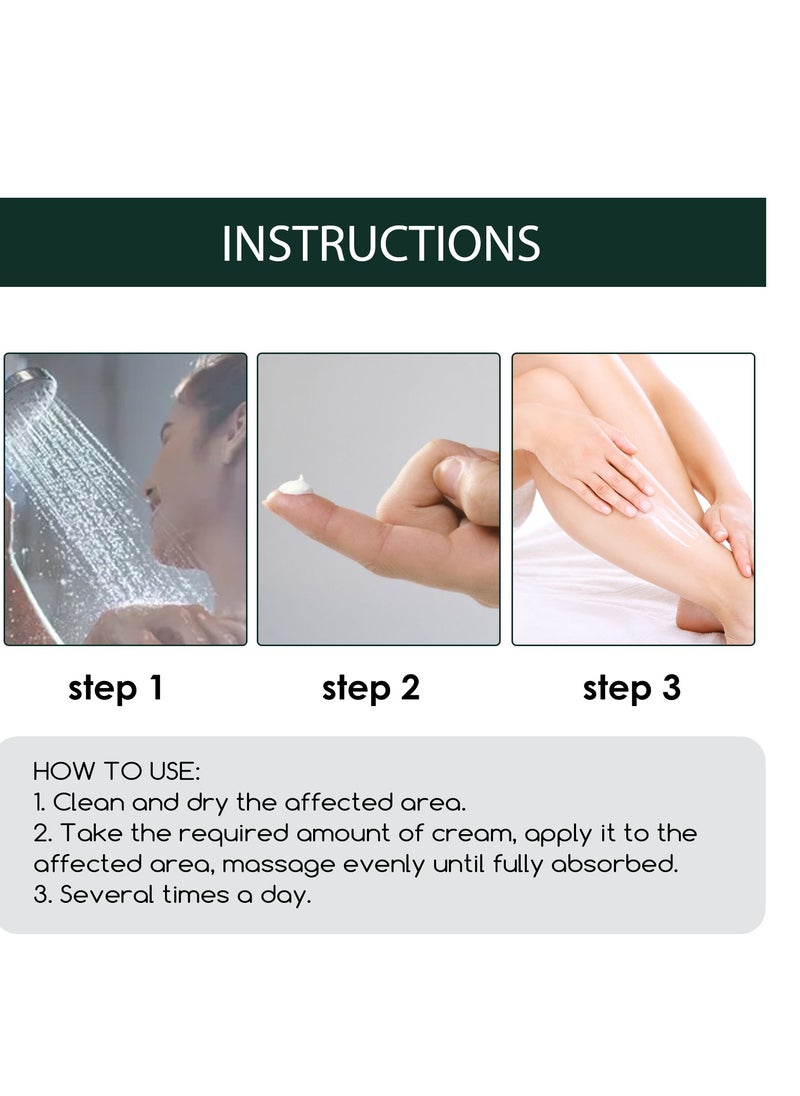 INSTRUCTIONS

step 1

step 2

step 3

HOW TO USE:
1. Clean and dry the affected area.
2. Take the required amount of cream, apply it to the affected area, massage evenly until fully absorbed.
3. Several times a day.